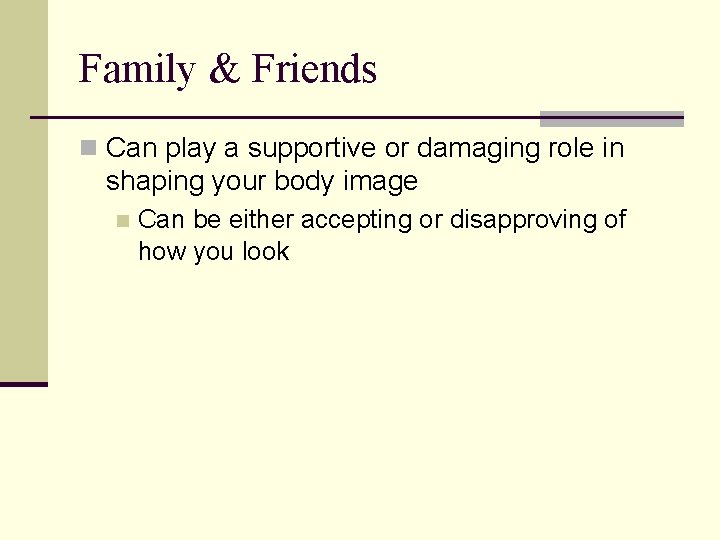 Family & Friends

Can play a supportive or damaging role in shaping your body image

Can be either accepting or disapproving of how you look